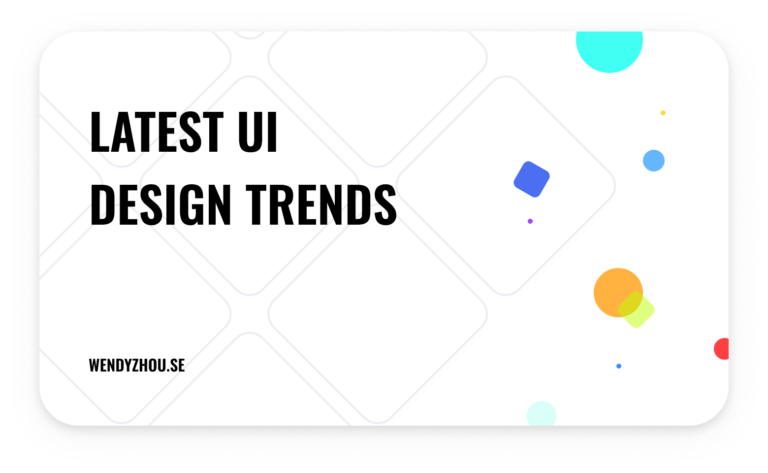 LATEST UI
DESIGN TRENDS

WENDYZHOU.SE